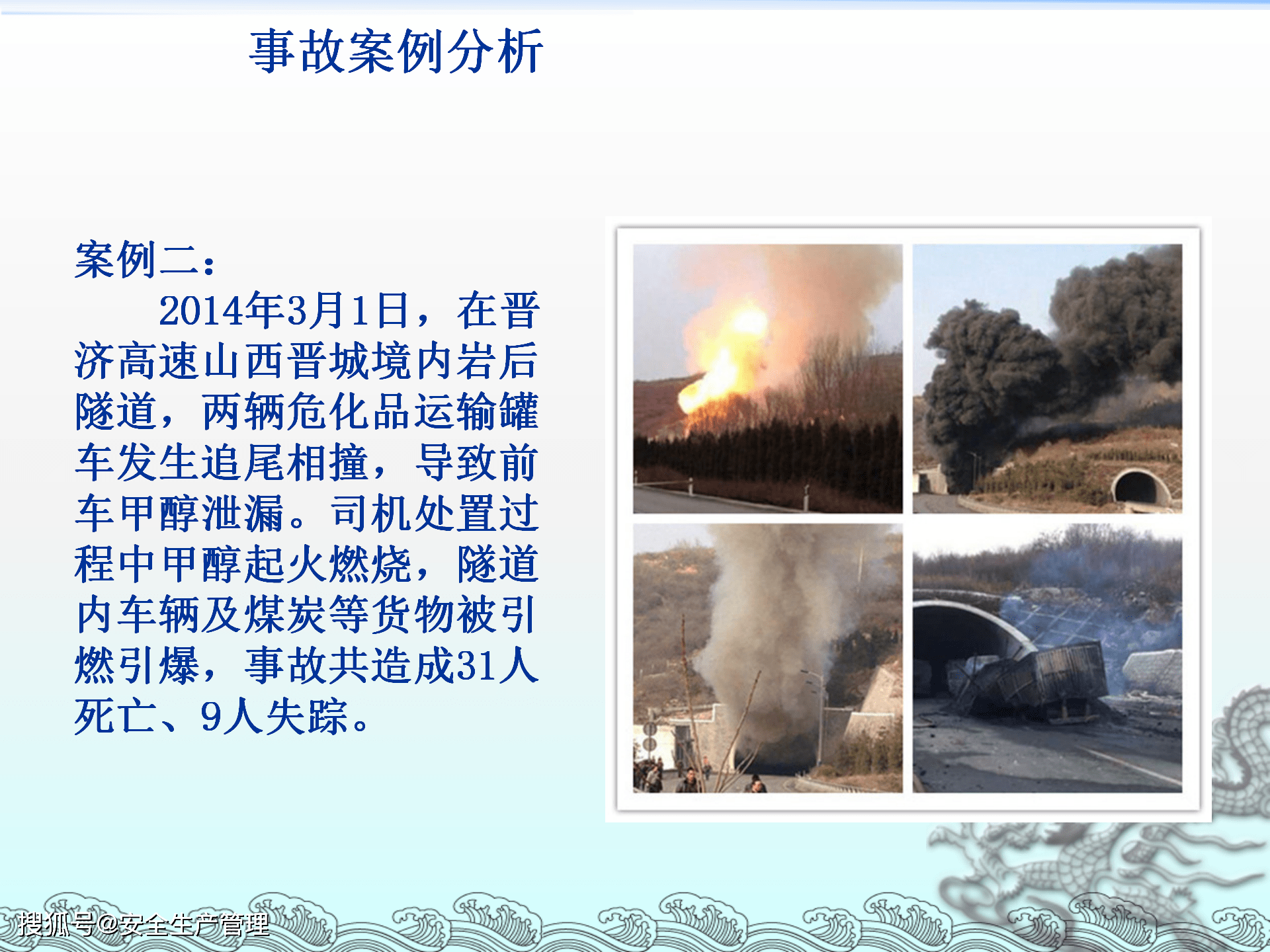 事故案例分析

案例二：

2014年3月1日，在晋济高速山西晋城境内岩后隧道，两辆危化品运输罐车发生追尾相撞，导致前车甲醇泄漏。司机处置过程中甲醇起火燃烧，隧道内车辆及煤炭等货物被引燃引爆，事故共造成31人死亡、9人失踪。

搜狐号@安全生产管理